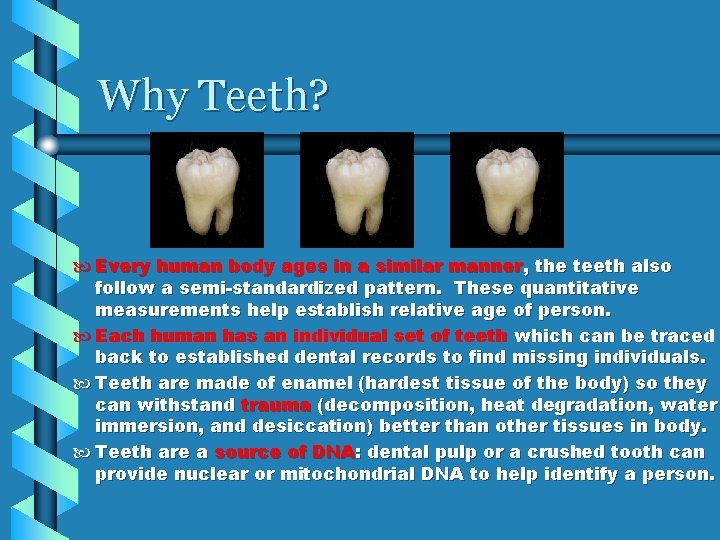 Why Teeth?

Every human body ages in a similar manner, the teeth also follow a semi-standardized pattern. These quantitative measurements help establish relative age of person.

Each human has an individual set of teeth which can be traced back to established dental records to find missing individuals.

Teeth are made of enamel (hardest tissue of the body) so they can withstand trauma (decomposition, heat degradation, water immersion, and desiccation) better than other tissues in body.

Teeth are a source of DNA: dental pulp or a crushed tooth can provide nuclear or mitochondrial DNA to help identify a person.